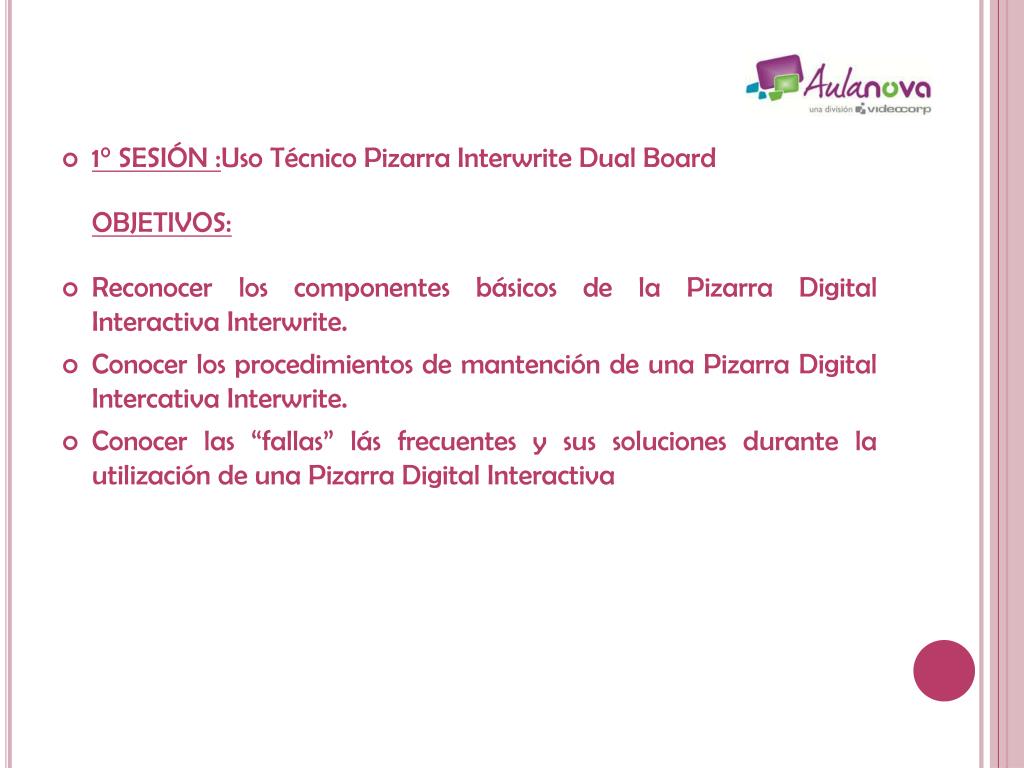 Aulanova
una división videocorp

1° SESIÓN :Uso Técnico Pizarra Interwrite Dual Board

OBJETIVOS:

Reconocer los componentes básicos de la Pizarra Digital Interactiva Interwrite.

Conocer los procedimientos de mantención de una Pizarra Digital Intercativa Interwrite.

Conocer las “fallas” lás frecuentes y sus soluciones durante la utilización de una Pizarra Digital Interactiva